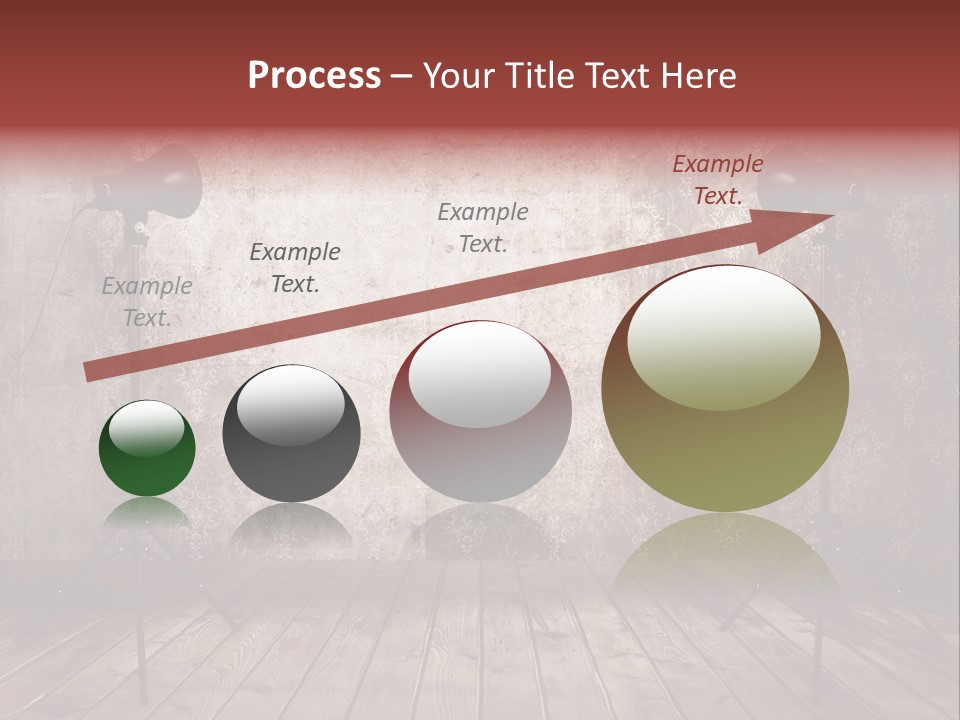 Process – Your Title Text Here

Example Text.

Example Text.

Example Text.

Example Text.